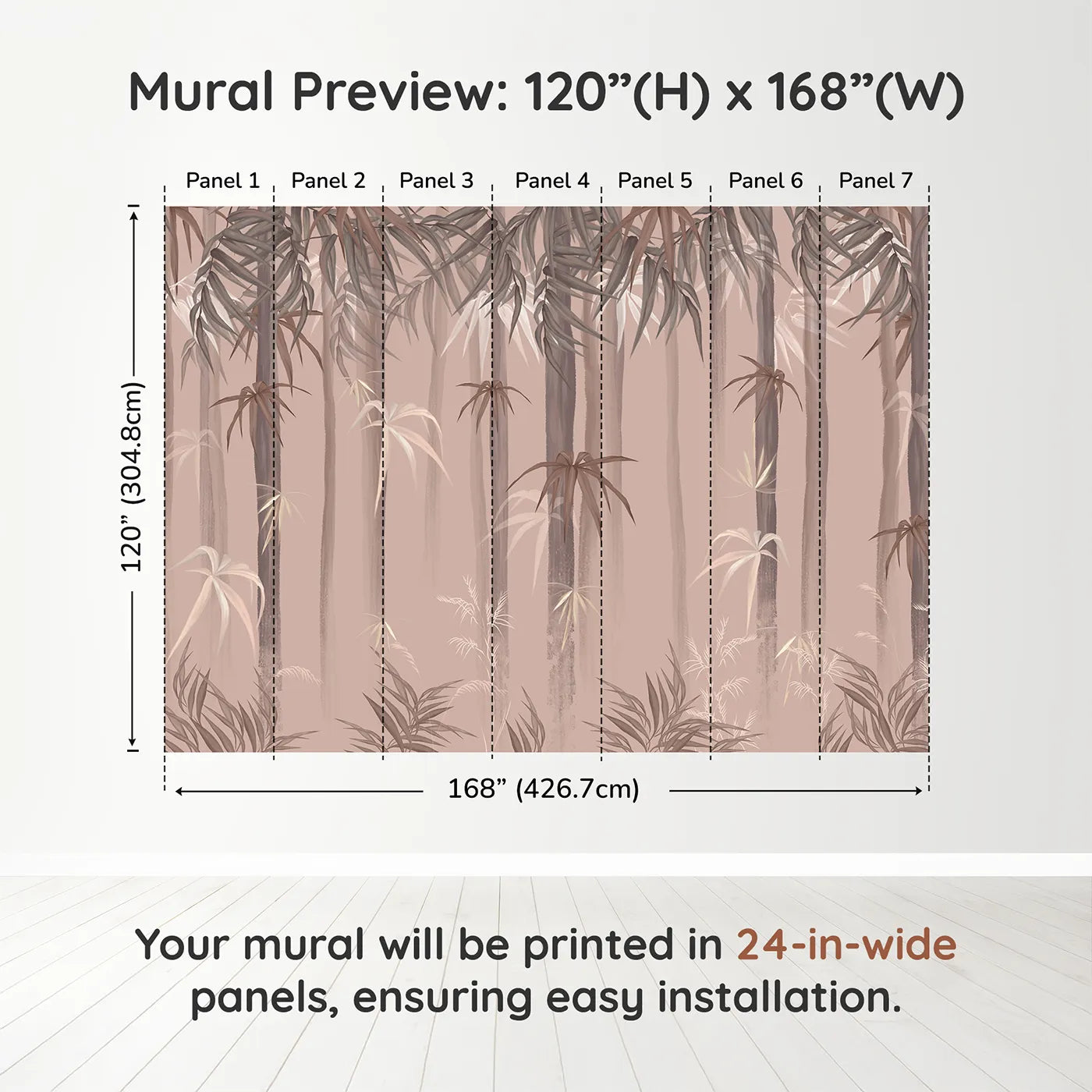 Mural Preview: 120”(H) x 168”(W)

Panel 1 Panel 2 Panel 3 Panel 4 Panel 5 Panel 6 Panel 7

120” (304.8cm)

168” (426.7cm)

Your mural will be printed in 24-in-wide panels, ensuring easy installation.